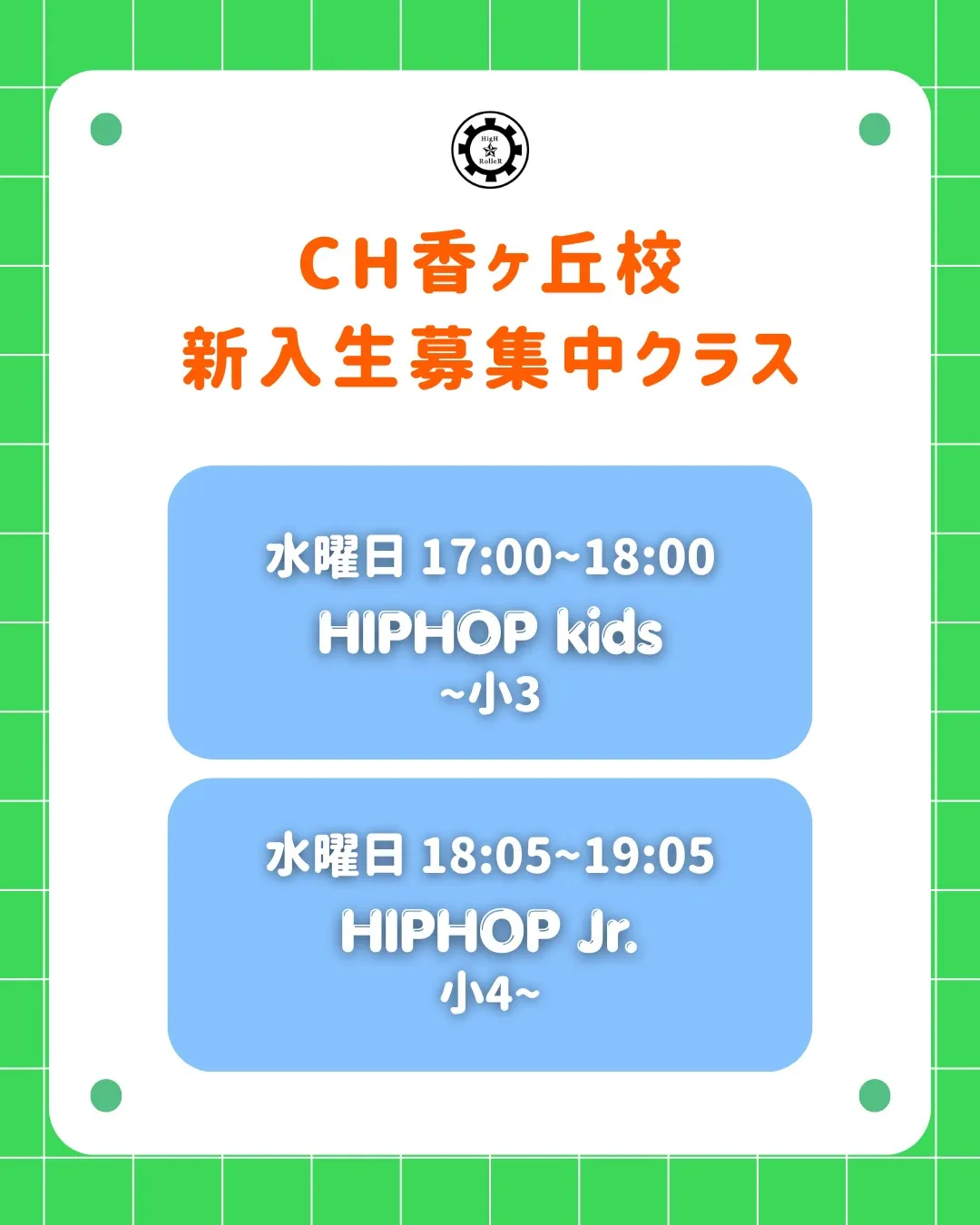 HigH RolleR

CH香ヶ丘校
新入生募集中クラス

水曜日 17:00~18:00
HIPHOP kids
~小3

水曜日 18:05~19:05
HIPHOP Jr.
小4~